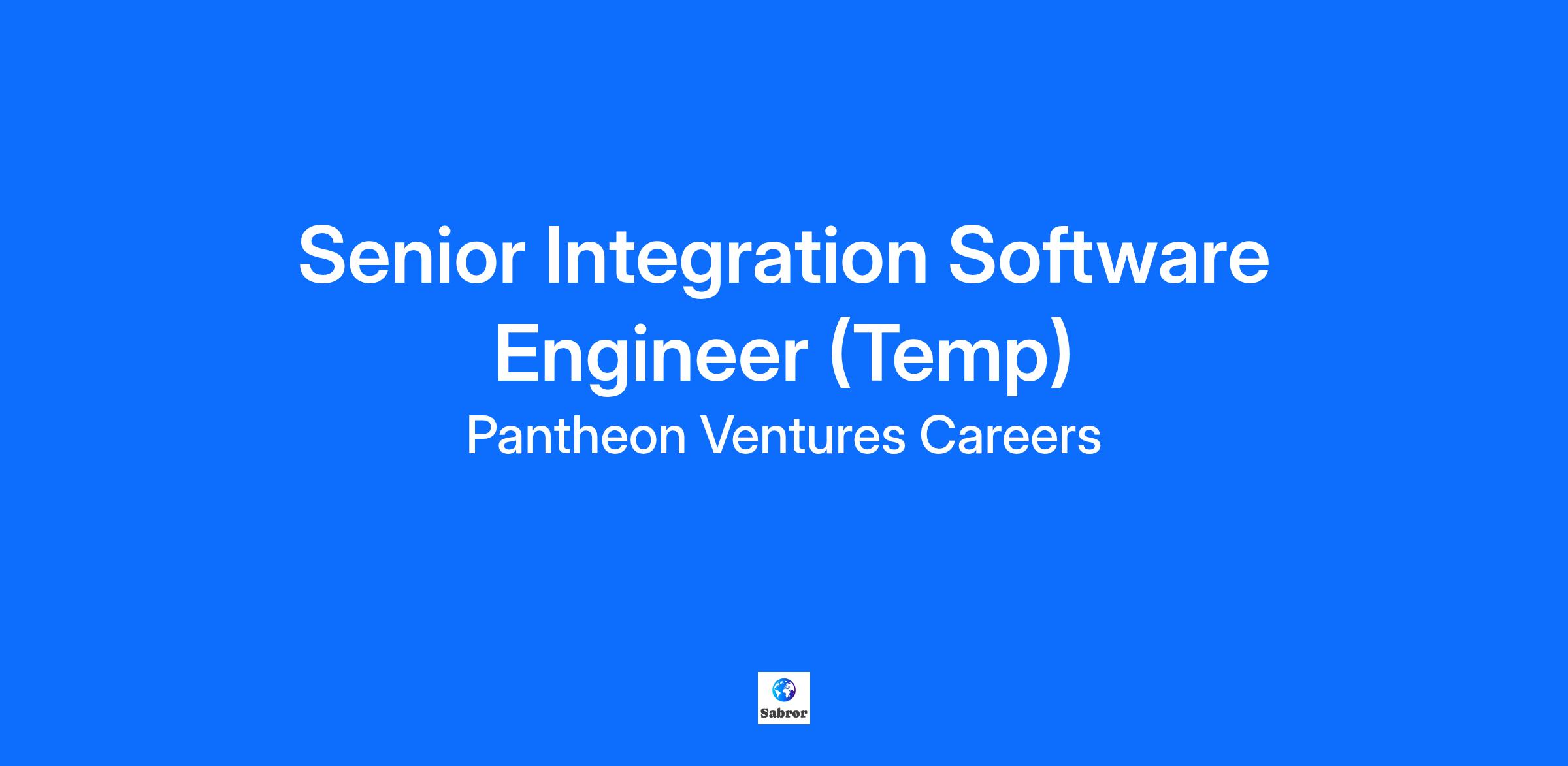 Senior Integration Software Engineer (Temp)

Pantheon Ventures Careers

Sabror